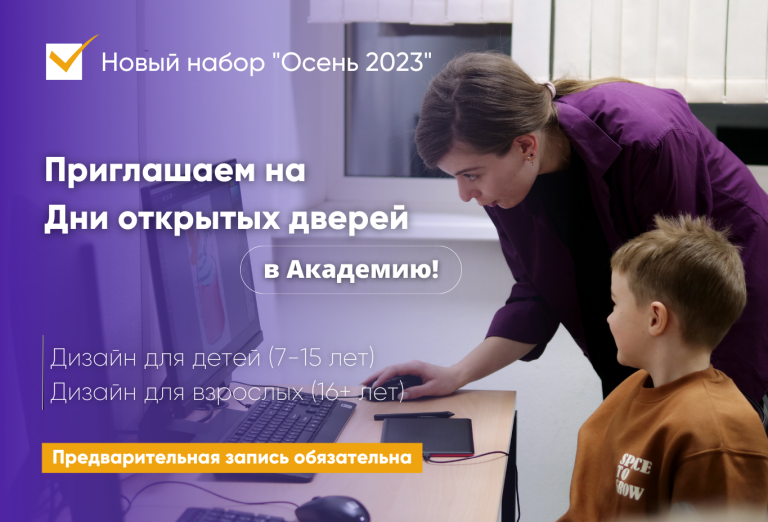 Новый набор "Осень 2023"

Приглашаем на Дни открытых дверей

в Академию!

Дизайн для детей (7-15 лет)
Дизайн для взрослых (16+ лет)

Предварительная запись обязательна

SPCE TO GROW